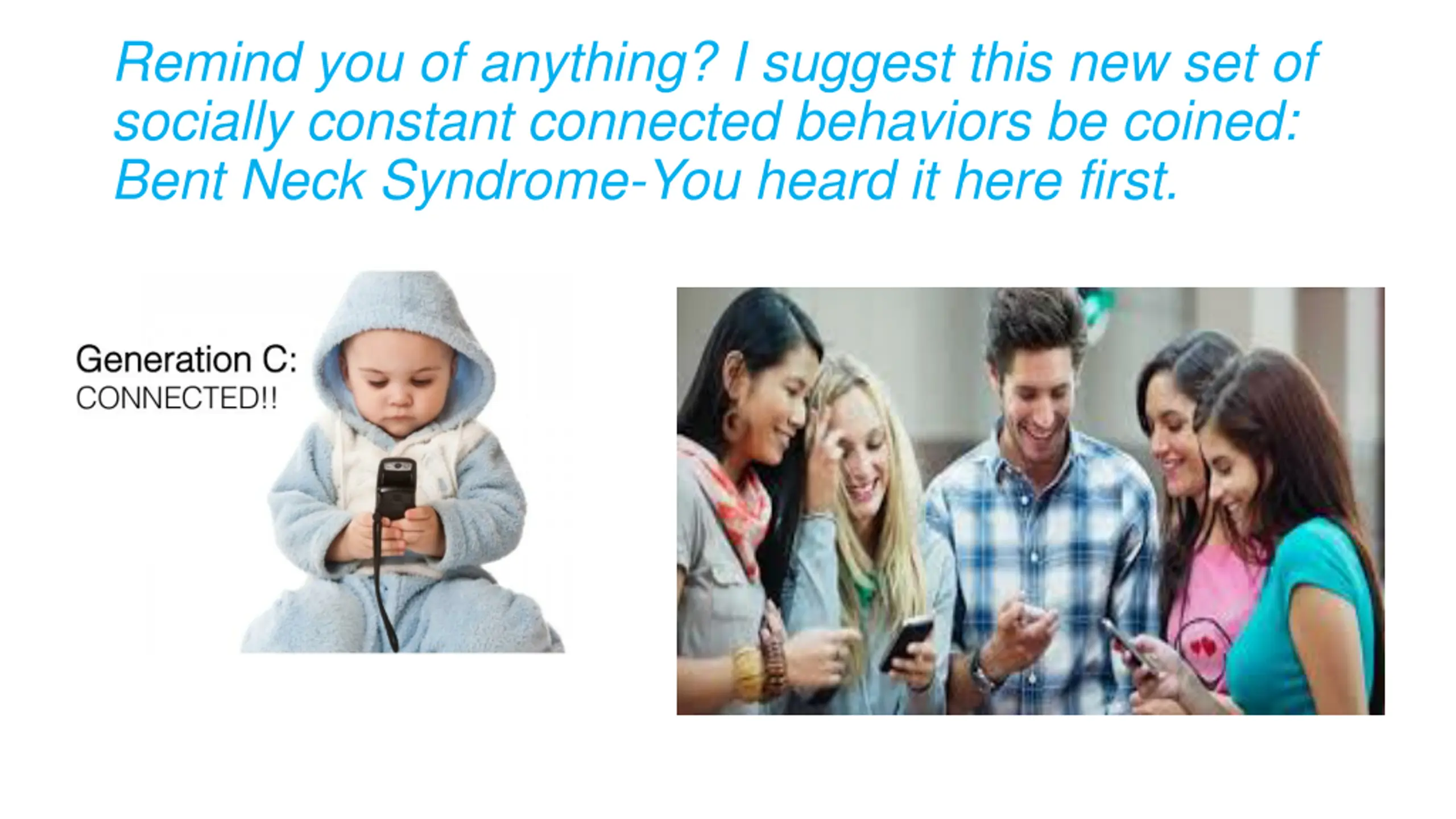 Remind you of anything? I suggest this new set of socially constant connected behaviors be coined: Bent Neck Syndrome-You heard it here first.

Generation C:
CONNECTED!!